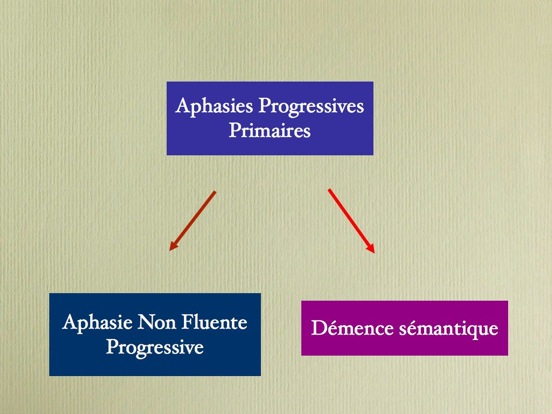 Aphasies Progressives Primaires

Aphasie Non Fluente Progressive

Démence sémantique